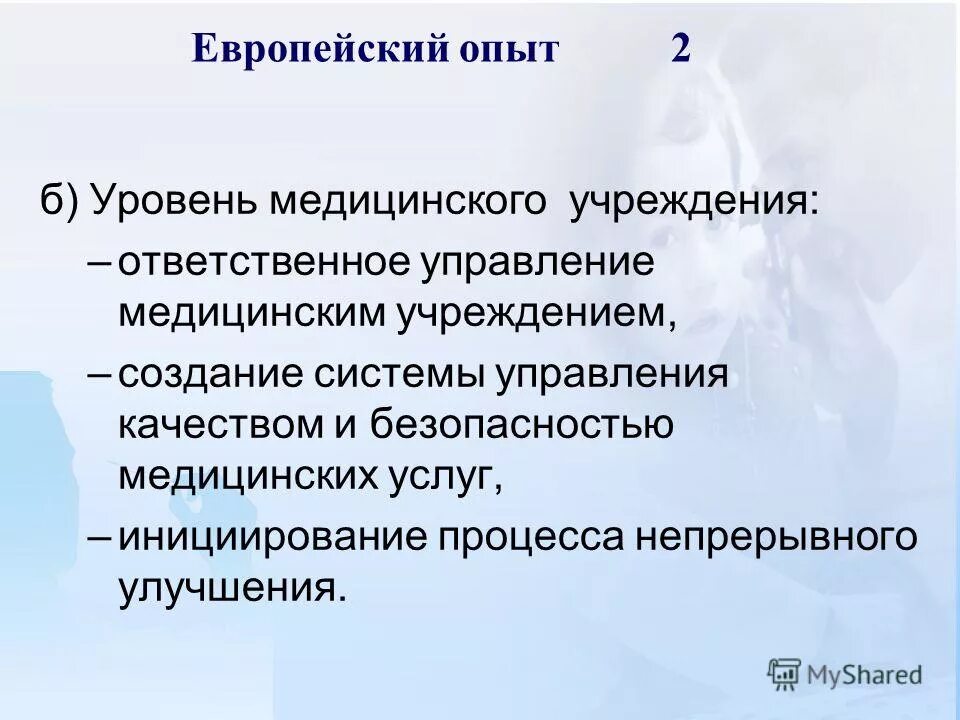 Европейский опыт 2

б) Уровень медицинского учреждения:

– ответственное управление медицинским учреждением,

– создание системы управления качеством и безопасностью медицинских услуг,

– инициирование процесса непрерывного улучшения.

MyShared